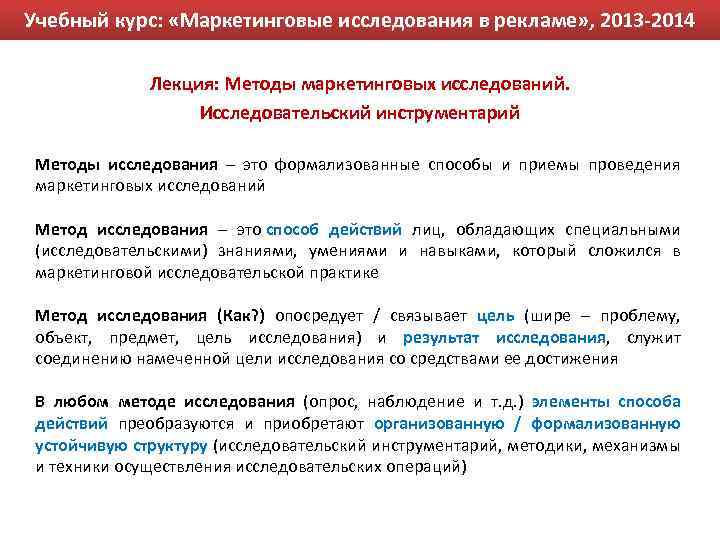 Учебный курс: «Маркетинговые исследования в рекламе», 2013-2014

Лекция: Методы маркетинговых исследований.
Исследовательский инструментарий

Методы исследования – это формализованные способы и приемы проведения маркетинговых исследований

Метод исследования – это способ действий лиц, обладающих специальными (исследовательскими) знаниями, умениями и навыками, который сложился в маркетинговой исследовательской практике

Метод исследования (Как?) опосредует / связывает цель (шире – проблему, объект, предмет, цель исследования) и результат исследования, служит соединению намеченной цели исследования со средствами ее достижения

В любом методе исследования (опрос, наблюдение и т.д.) элементы способа действий преобразуются и приобретают организованную / формализованную устойчивую структуру (исследовательский инструментарий, методики, механизмы и техники осуществления исследовательских операций)